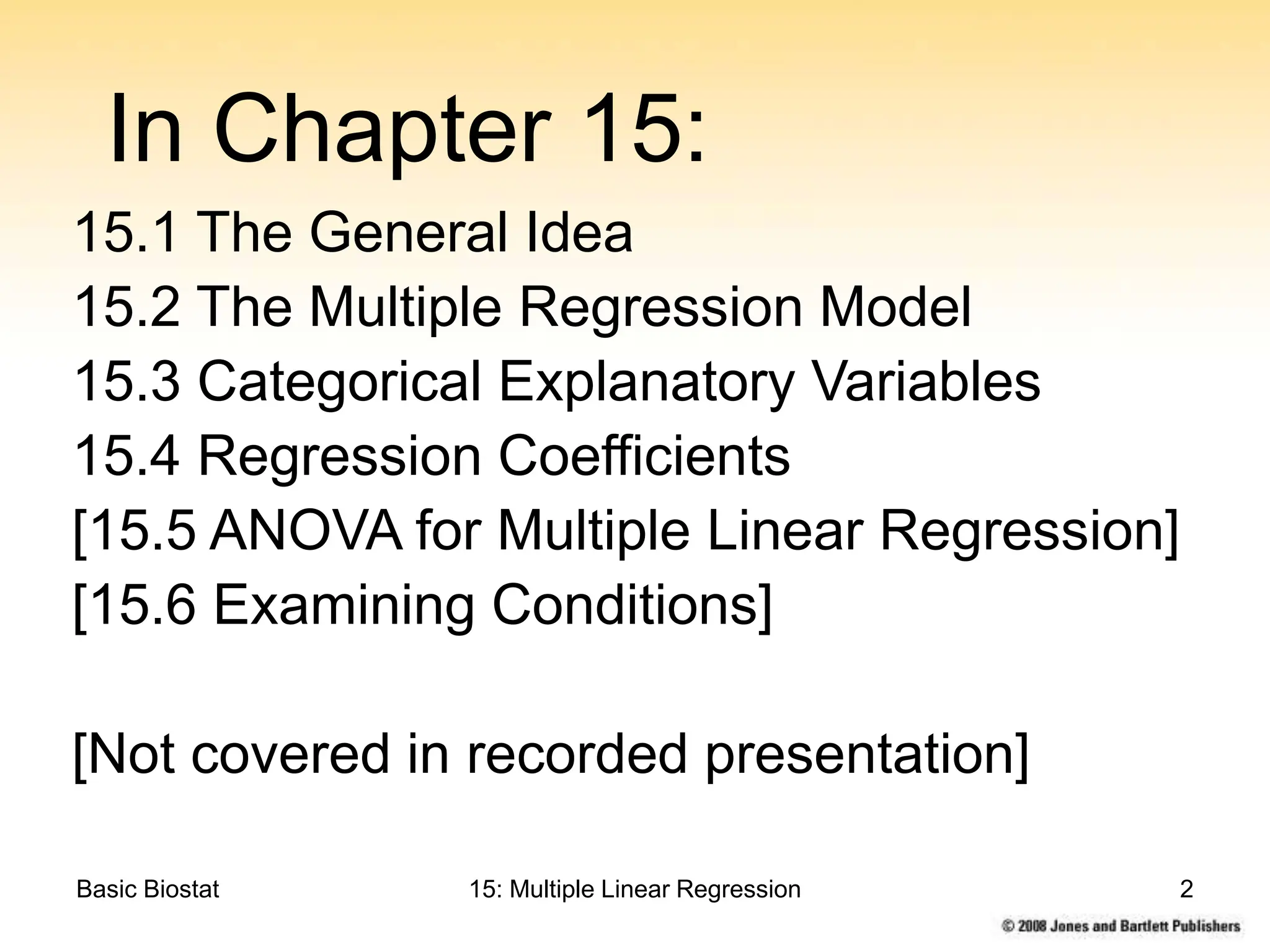 In Chapter 15:

15.1 The General Idea
15.2 The Multiple Regression Model
15.3 Categorical Explanatory Variables
15.4 Regression Coefficients
[15.5 ANOVA for Multiple Linear Regression]
[15.6 Examining Conditions]

[Not covered in recorded presentation]

Basic Biostat

15: Multiple Linear Regression

2

© 2008 Jones and Bartlett Publishers